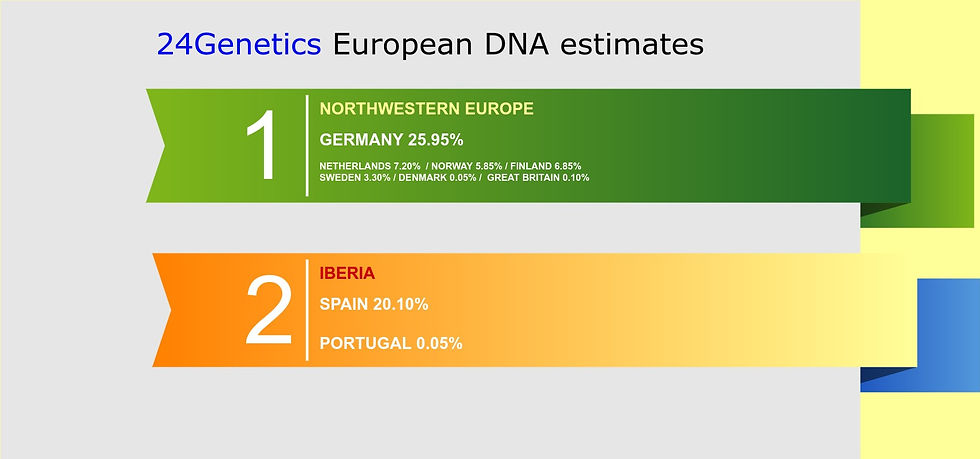 24Genetics European DNA estimates

1

NORTHWESTERN EUROPE

GERMANY 25.95%

NETHERLANDS 7.20% / NORWAY 5.85% / FINLAND 6.85%
SWEDEN 3.30% / DENMARK 0.05% / GREAT BRITAIN 0.10%

2

IBERIA

SPAIN 20.10%

PORTUGAL 0.05%